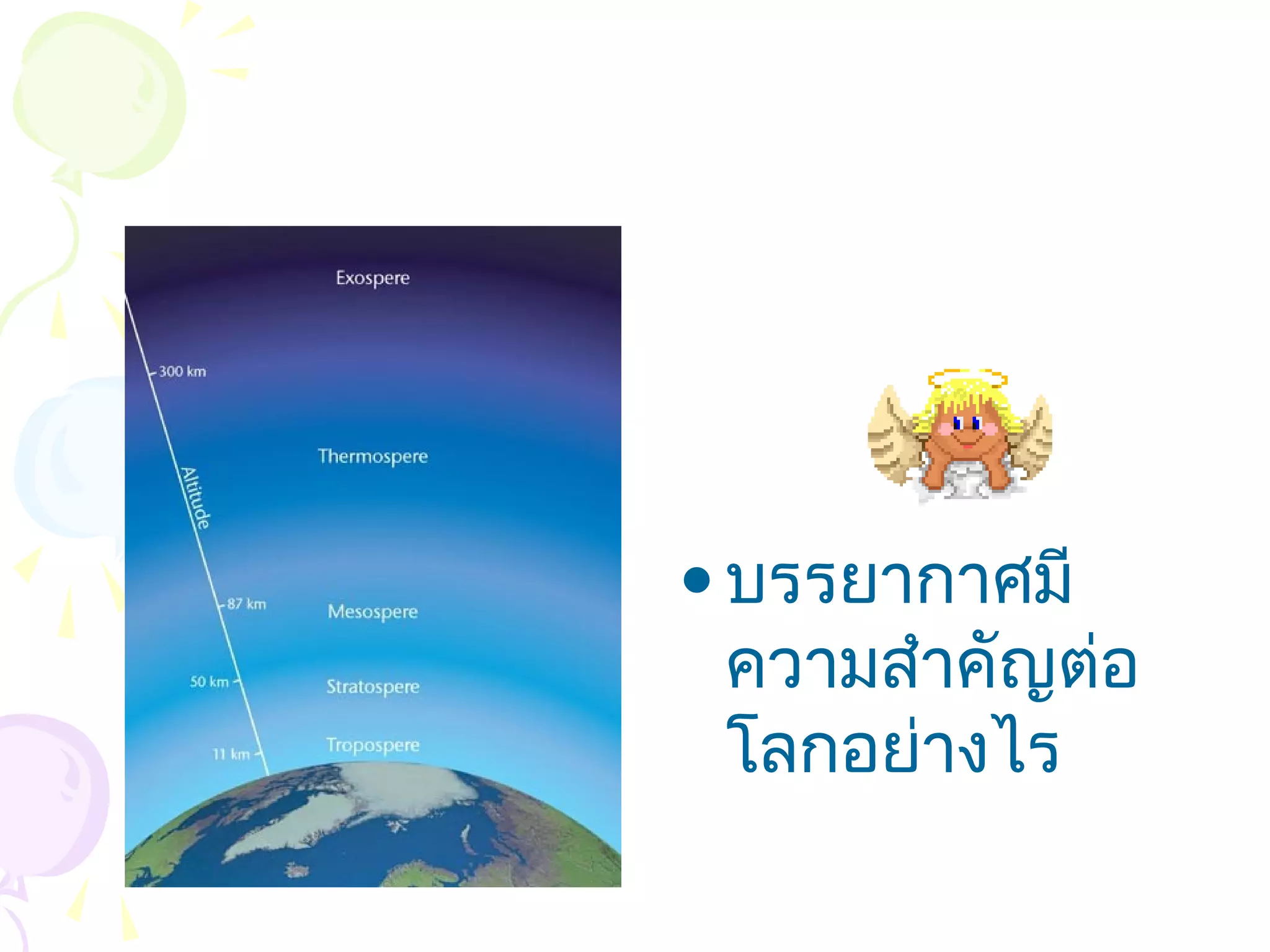 Exospere

300 km

Thermospere

Altitude

87 km

Mesospere

50 km

Stratospere

11 km

Tropospere

• บรรยากาศมีความสำคัญต่อโลกอย่างไร